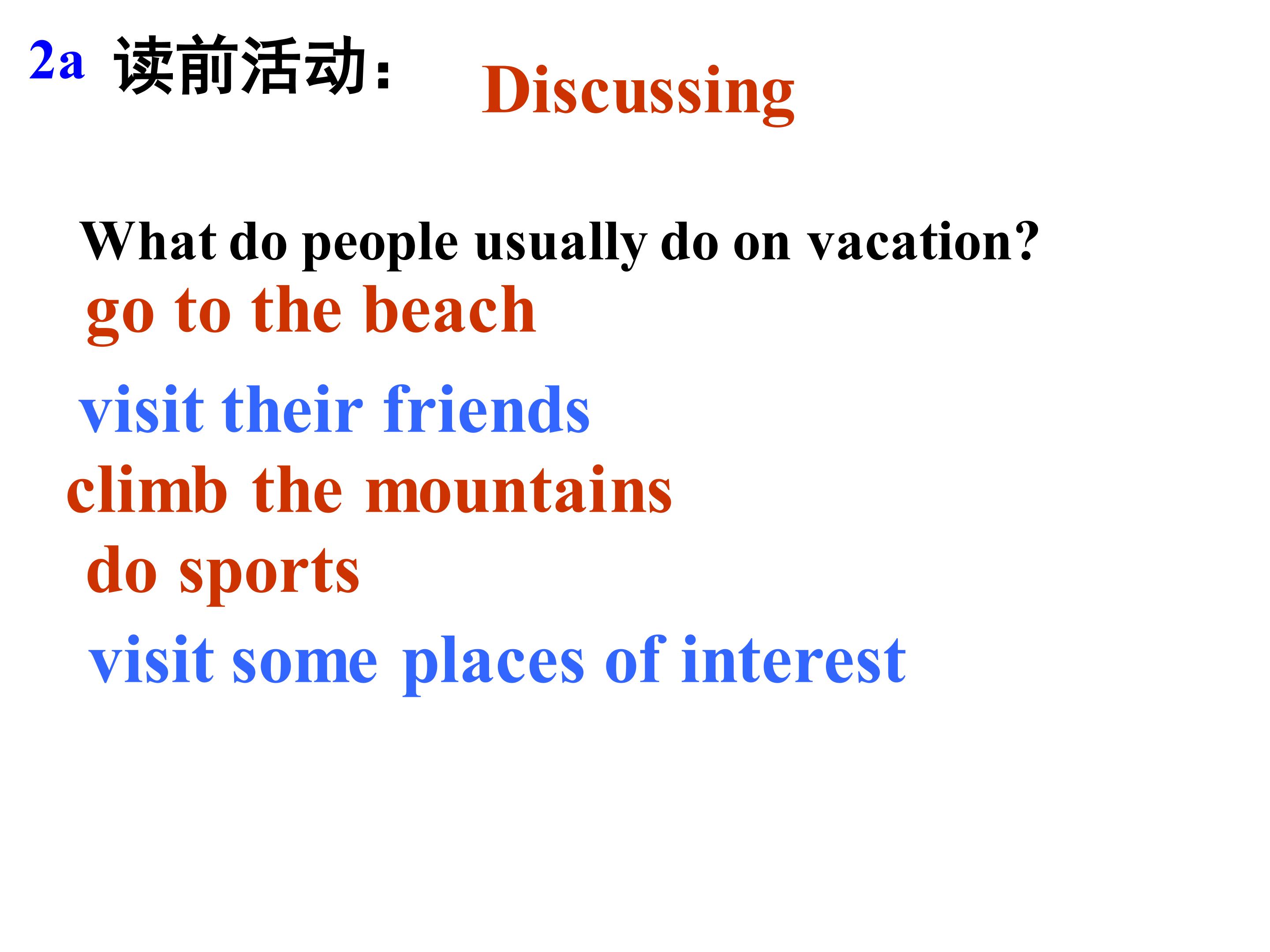 2a 读前活动：

Discussing

What do people usually do on vacation?

go to the beach

visit their friends

climb the mountains

do sports

visit some places of interest